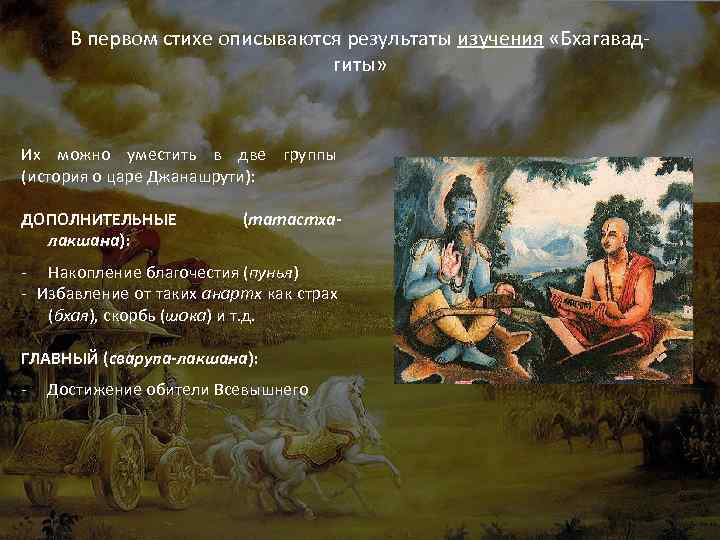 В первом стихе описываются результаты изучения «Бхагавад-гиты»

Их можно уместить в две группы (история о царе Джанашрути):

ДОПОЛНИТЕЛЬНЫЕ (татастха-лакшана):

- Накопление благочестия (пунья)
- Избавление от таких анартх как страх (бхая), скорбь (шока) и т.д.

ГЛАВНЫЙ (сварупа-лакшана):

- Достижение обители Всевышнего